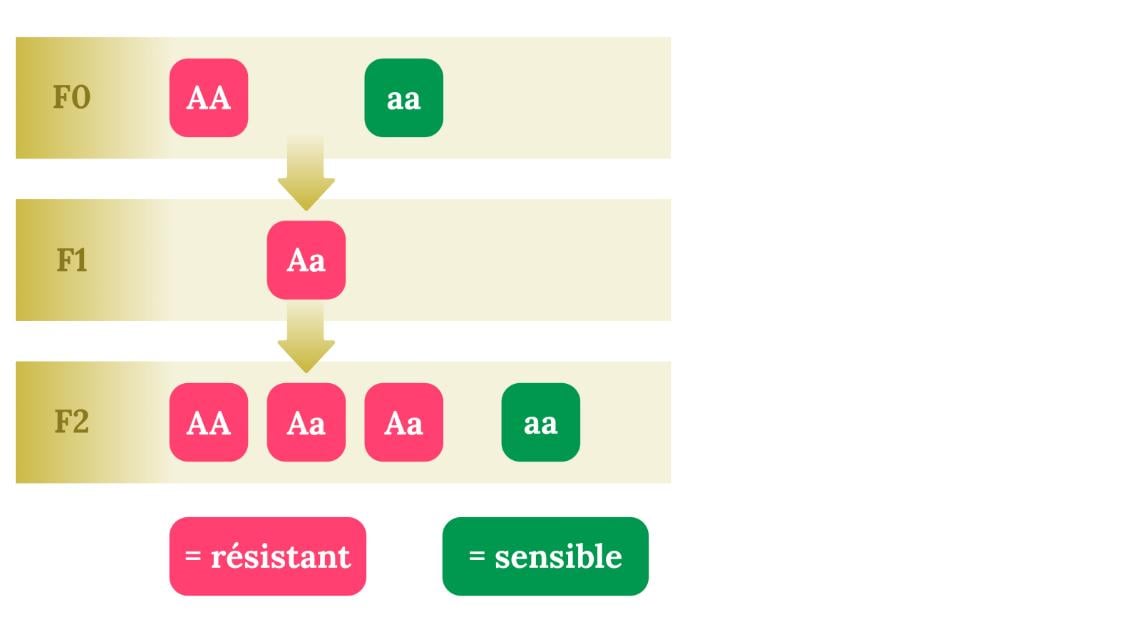 F0 AA aa

F1 Aa

F2 AA Aa Aa aa

= résistant = sensible